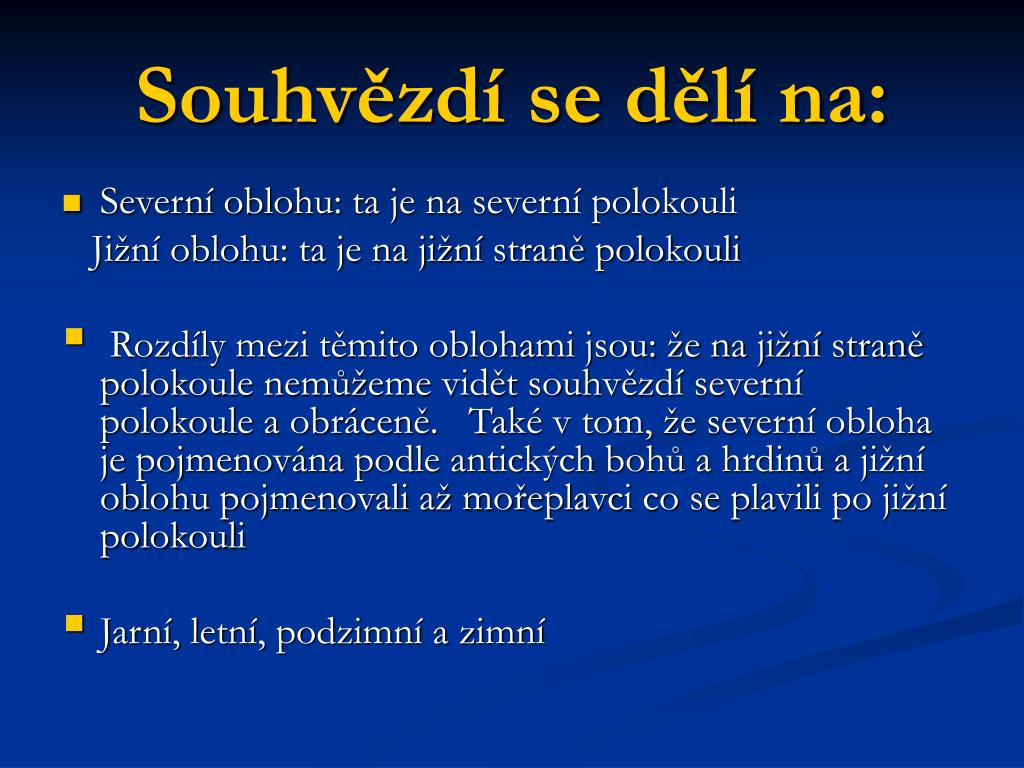 Souhvězdí se dělí na:

Severní oblohu: ta je na severní polokouli
Jižní oblohu: ta je na jižní straně polokouli

Rozdíly mezi těmito oblohami jsou: že na jižní straně polokoule nemůžeme vidět souhvězdí severní polokoule a obráceně. Také v tom, že severní obloha je pojmenována podle antických bohů a hrdinů a jižní oblohu pojmenovali až mořeplavci co se plavili po jižní polokouli

Jarní, letní, podzimní a zimní